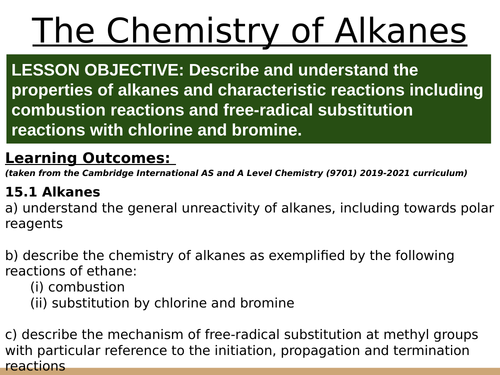 The Chemistry of Alkanes

LESSON OBJECTIVE: Describe and understand the properties of alkanes and characteristic reactions including combustion reactions and free-radical substitution reactions with chlorine and bromine.

Learning Outcomes:
(taken from the Cambridge International AS and A Level Chemistry (9701) 2019-2021 curriculum)

15.1 Alkanes
a) understand the general unreactivity of alkanes, including towards polar reagents

b) describe the chemistry of alkanes as exemplified by the following reactions of ethane:
(i) combustion
(ii) substitution by chlorine and bromine

c) describe the mechanism of free-radical substitution at methyl groups with particular reference to the initiation, propagation and termination reactions